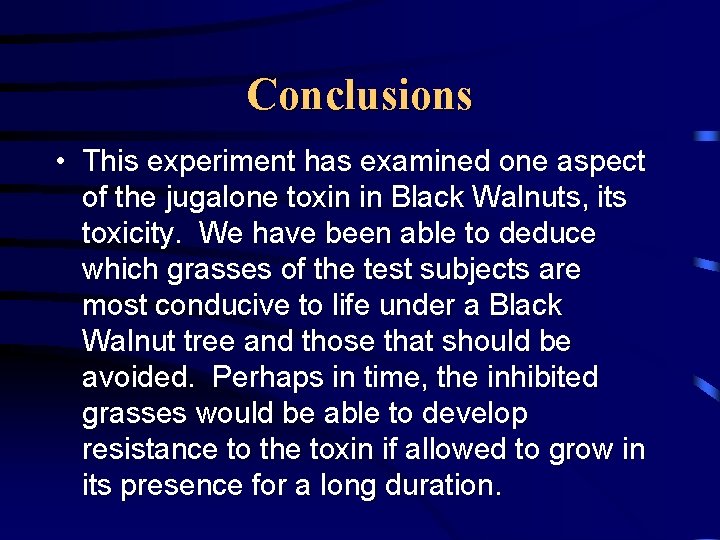 Conclusions

• This experiment has examined one aspect of the jugalone toxin in Black Walnuts, its toxicity. We have been able to deduce which grasses of the test subjects are most conducive to life under a Black Walnut tree and those that should be avoided. Perhaps in time, the inhibited grasses would be able to develop resistance to the toxin if allowed to grow in its presence for a long duration.